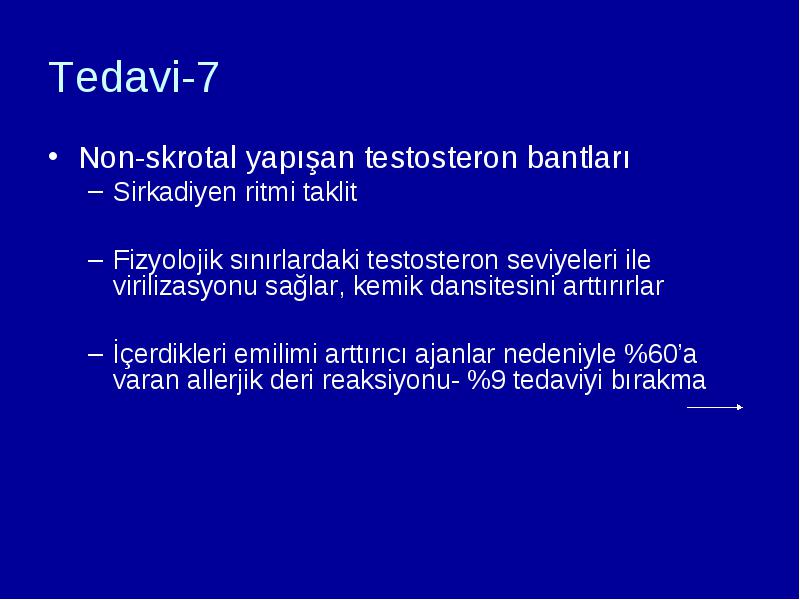 Tedavi-7

• Non-skrotal yapışan testosteron bantları
– Sirkadiyen ritmi taklit

– Fizyolojik sınırlardaki testosteron seviyeleri ile virilizasyonu sağlar, kemik dansitesini arttırırlar

– İçerdikleri emilimi arttırıcı ajanlar nedeniyle %60'a varan allerjik deri reaksiyonu- %9 tedaviyi bırakma